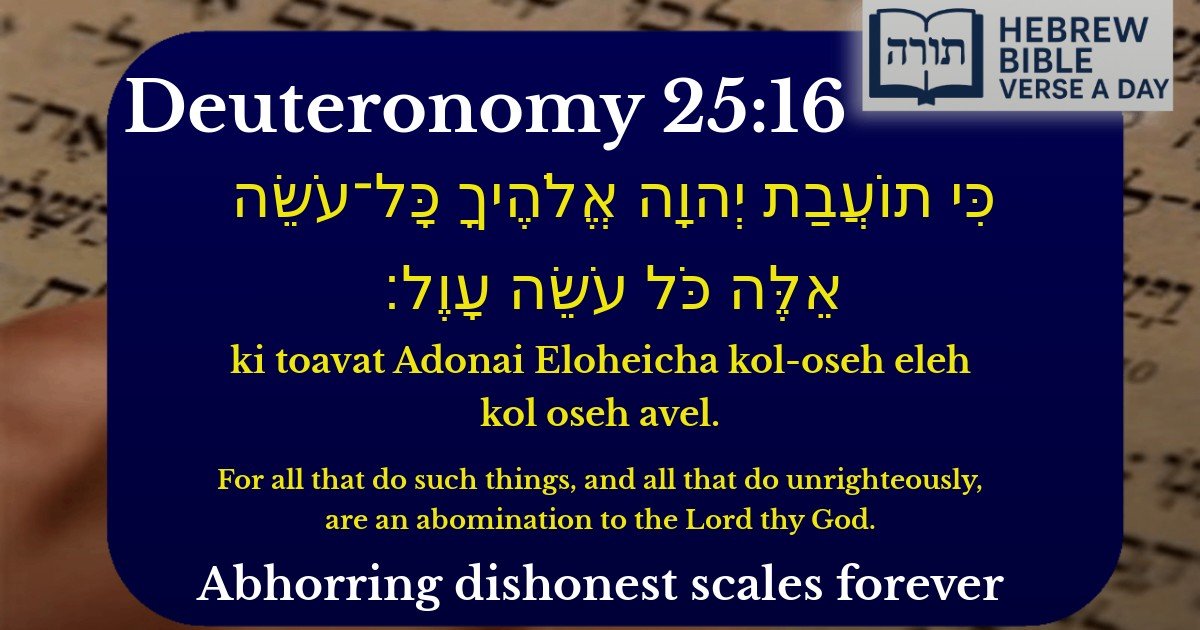 תורה
HEBREW BIBLE VERSE A DAY

Deuteronomy 25:16

כִּי תוֹעֲבַת יְהוָה אֱלֹהֶיךָ כָּל־עֹשֵׂה אֵלֶּה כֹּל עֹשֵׂה עָוֶל׃

ki toavat Adonai Eloheicha kol-oseh eleh kol oseh avel.

For all that do such things, and all that do unrighteously, are an abomination to the Lord thy God.

Abhorring dishonest scales forever